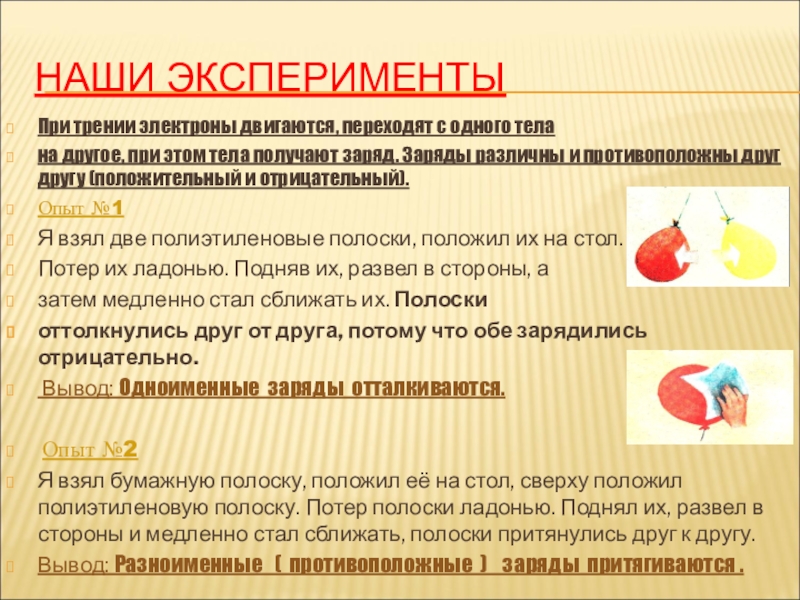 НАШИ ЭКСПЕРИМЕНТЫ

При трении электроны двигаются, переходят с одного тела

на другое, при этом тела получают заряд. Заряды различны и противоположны друг другу (положительный и отрицательный).

Опыт №1

Я взял две полиэтиленовые полоски, положил их на стол.

Потер их ладонью. Подняв их, развел в стороны, а

затем медленно стал сближать их. Полоски

оттолкнулись друг от друга, потому что обе зарядились отрицательно.

Вывод: Одноименные заряды отталкиваются.

Опыт №2

Я взял бумажную полоску, положил её на стол, сверху положил полиэтиленовую полоску. Потер полоски ладонью. Поднял их, развел в стороны и медленно стал сближать, полоски притянулись друг к другу.

Вывод: Разноименные ( противоположные ) заряды притягиваются .